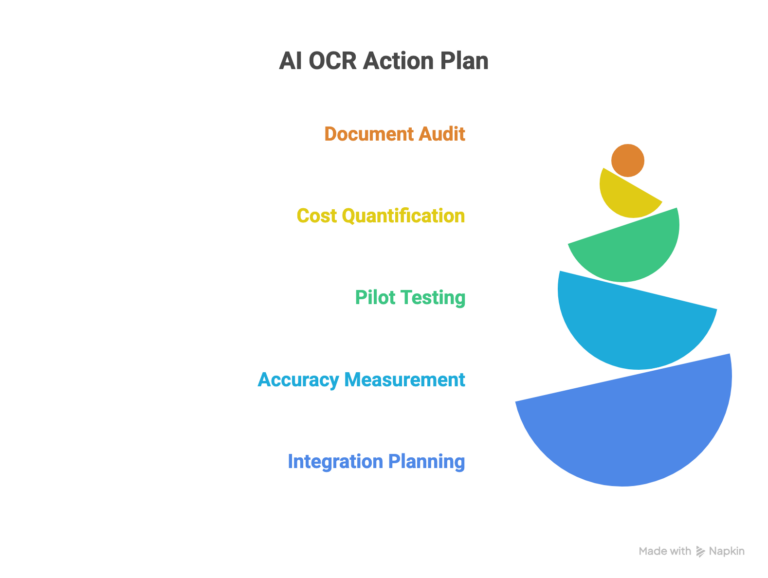 AI OCR Action Plan

Document Audit

Cost Quantification

Pilot Testing

Accuracy Measurement

Integration Planning

Made with Napkin